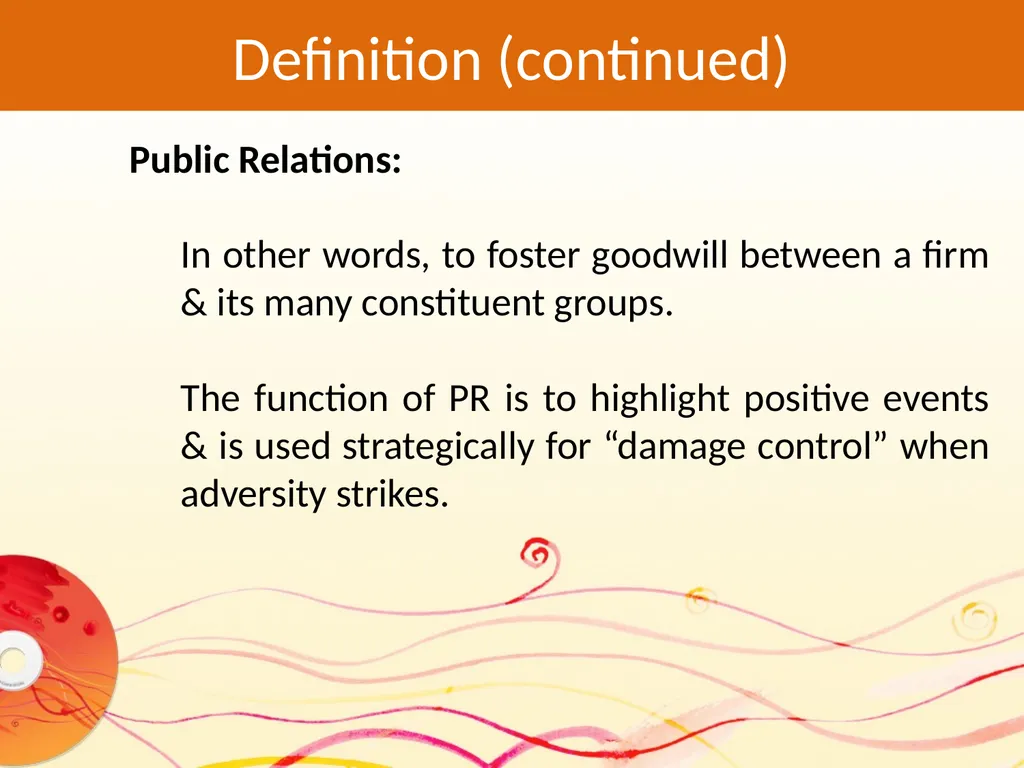 Definition (continued)

Public Relations:

In other words, to foster goodwill between a firm & its many constituent groups.

The function of PR is to highlight positive events & is used strategically for “damage control” when adversity strikes.